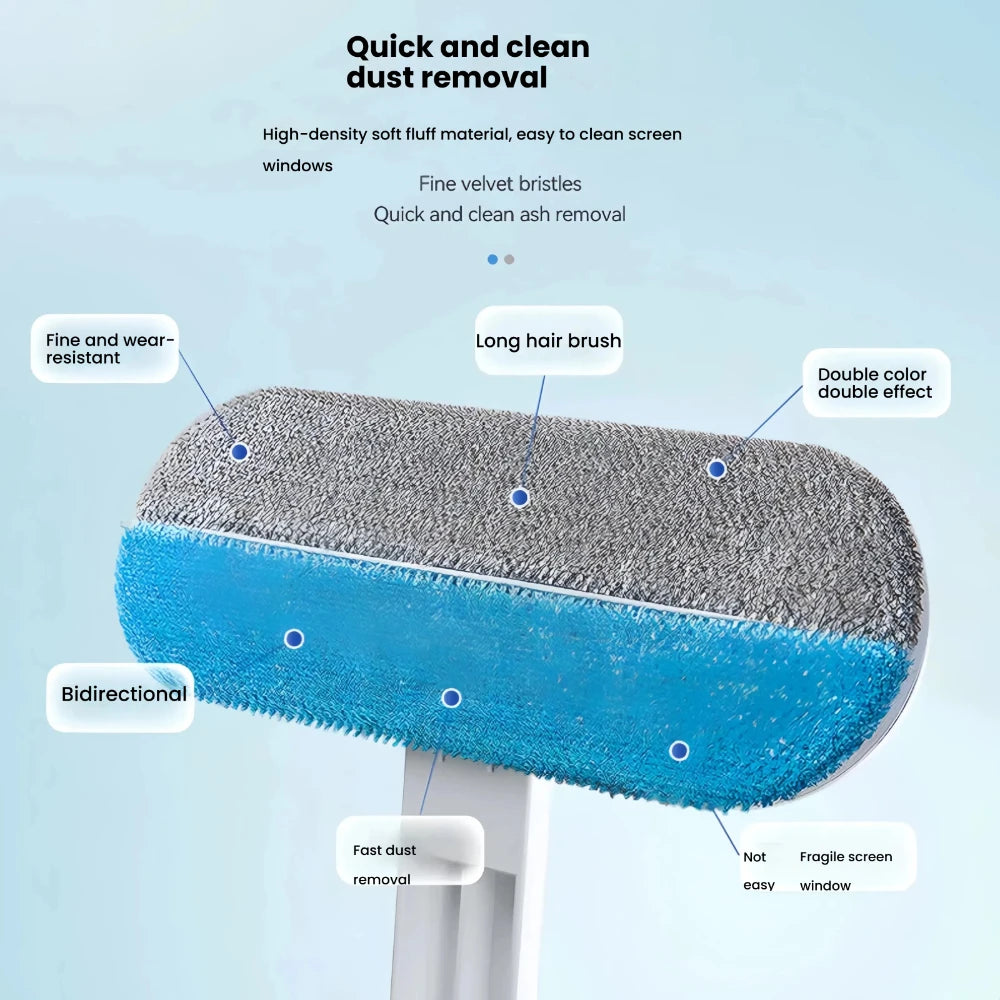 Quick and clean dust removal

High-density soft fluff material, easy to clean screen windows

Fine velvet bristles
Quick and clean ash removal

Fine and wear-resistant

Long hair brush

Double color double effect

Bidirectional

Fast dust removal

Not easy

Fragile screen window